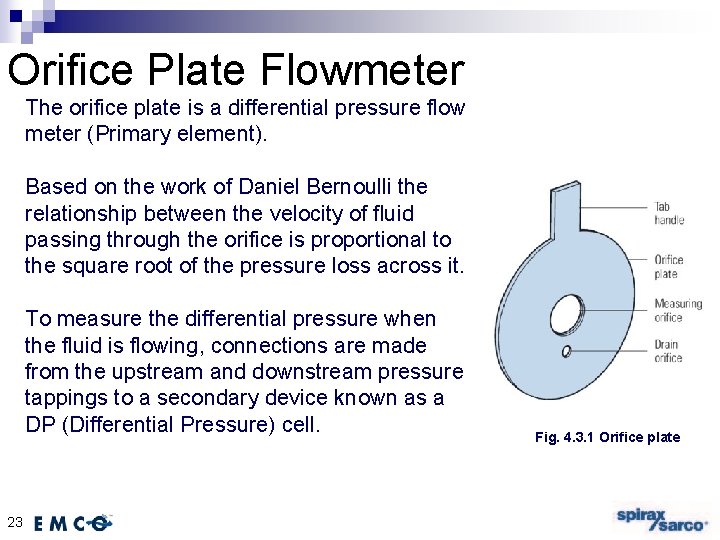 Orifice Plate Flowmeter

The orifice plate is a differential pressure flow meter (Primary element).

Based on the work of Daniel Bernoulli the relationship between the velocity of fluid passing through the orifice is proportional to the square root of the pressure loss across it.

To measure the differential pressure when the fluid is flowing, connections are made from the upstream and downstream pressure tappings to a secondary device known as a DP (Differential Pressure) cell.

Tab handle
Orifice plate
Measuring orifice
Drain orifice

Fig. 4.3.1 Orifice plate

23 EMCO

spirax sarco